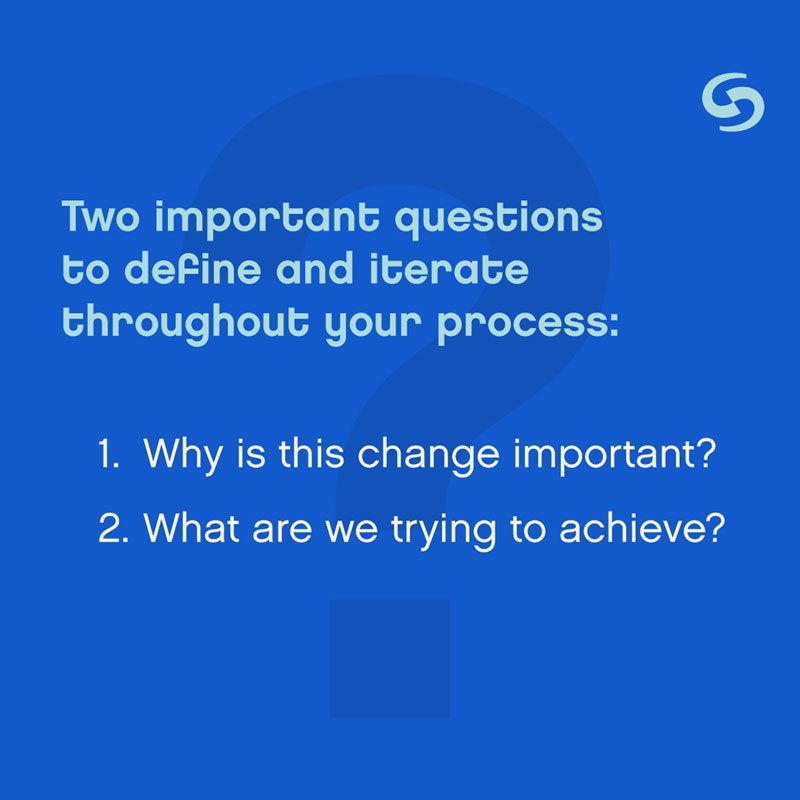 Two important questions to define and iterate throughout your process:

1. Why is this change important?

2. What are we trying to achieve?